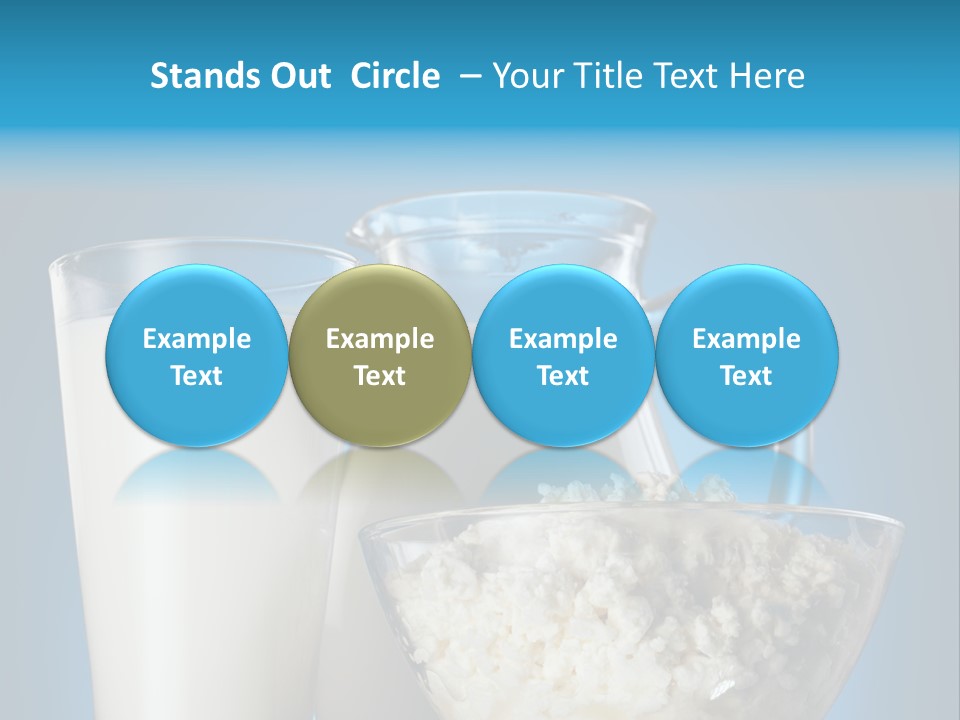 Stands Out Circle – Your Title Text Here

Example Text

Example Text

Example Text

Example Text